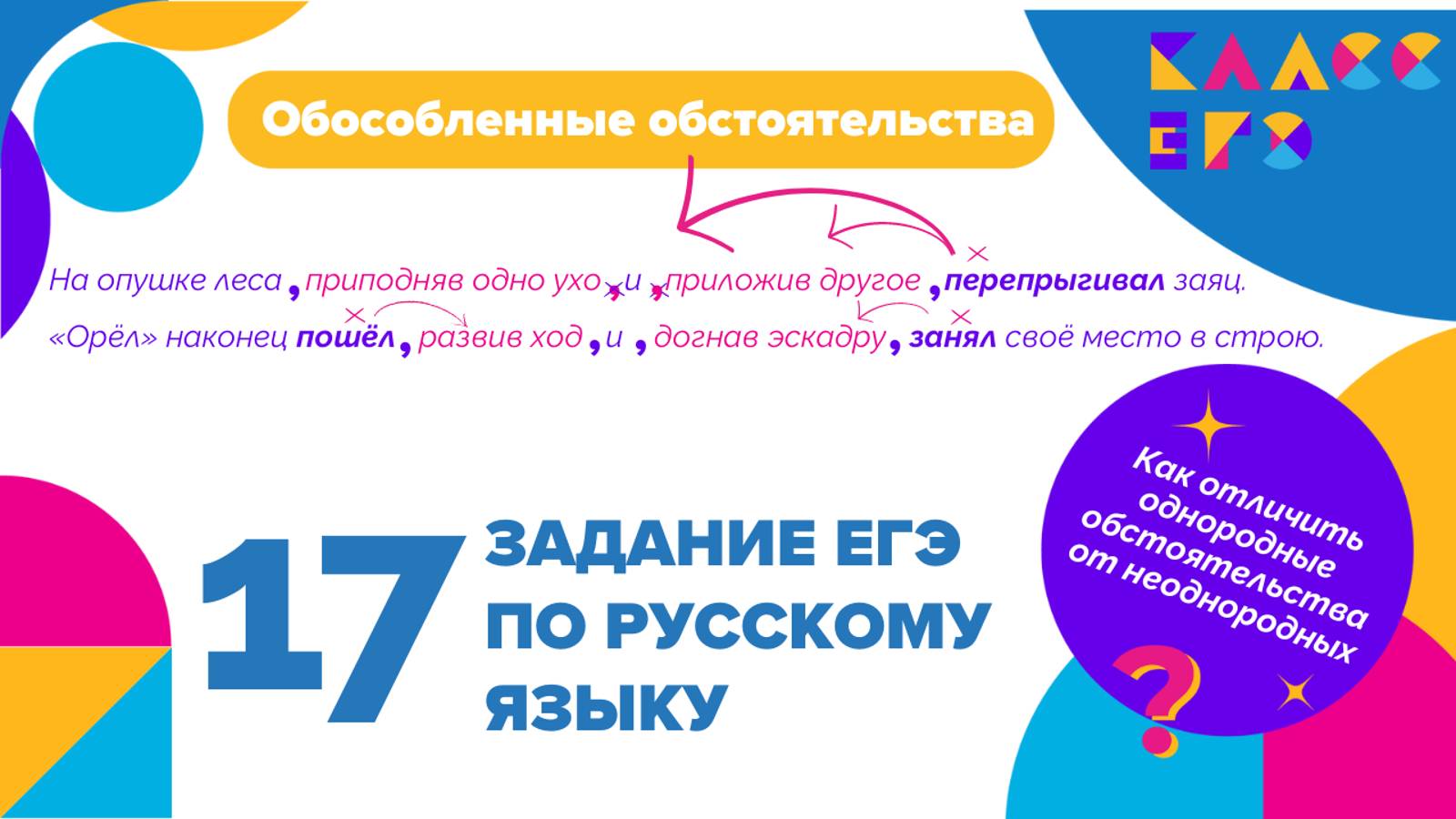 КЛАСС ЕГЭ

Обособленные обстоятельства

На опушке леса, приподняв одно ухо, и, приложив другое, перепрыгивал заяц.

«Орёл» наконец пошёл, развив ход, и, догнав эскадру, занял своё место в строю.

17 ЗАДАНИЕ ЕГЭ ПО РУССКОМУ ЯЗЫКУ

Как отличить однородные обстоятельства от неоднородных

?